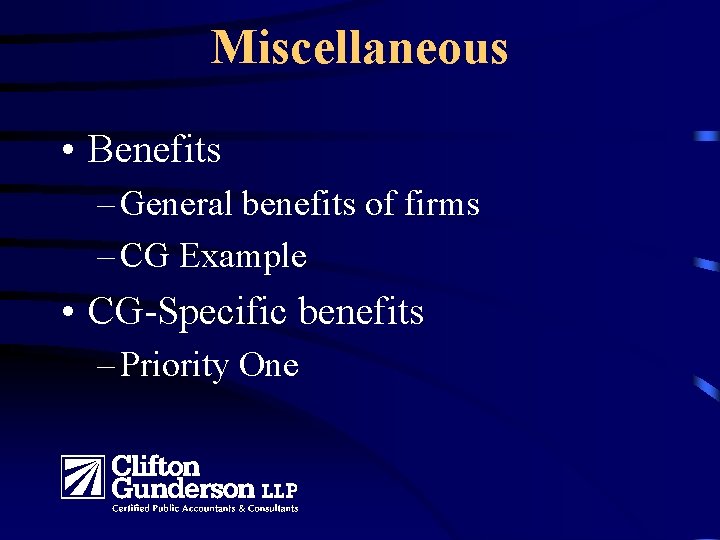 Miscellaneous

• Benefits
– General benefits of firms
– CG Example
• CG-Specific benefits
– Priority One

Clifton Gunderson LLP
Certified Public Accountants & Consultants